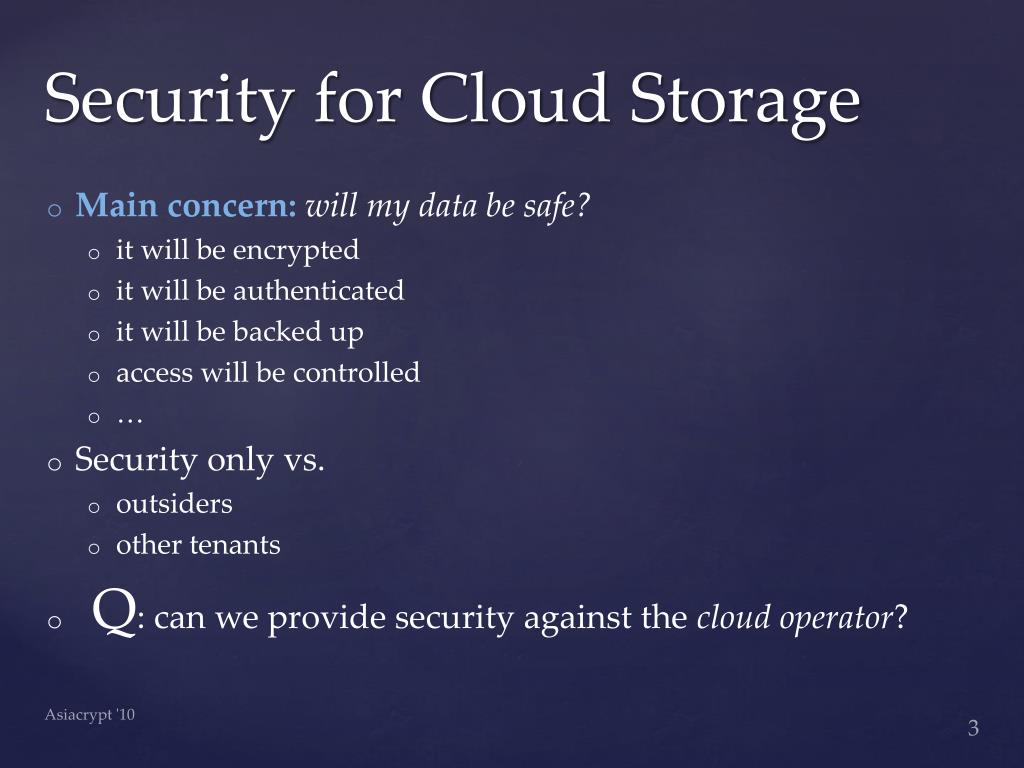 Security for Cloud Storage

o Main concern: will my data be safe?
  o it will be encrypted
  o it will be authenticated
  o it will be backed up
  o access will be controlled
  o …
o Security only vs.
  o outsiders
  o other tenants
o Q: can we provide security against the cloud operator?

Asiacrypt '10

3